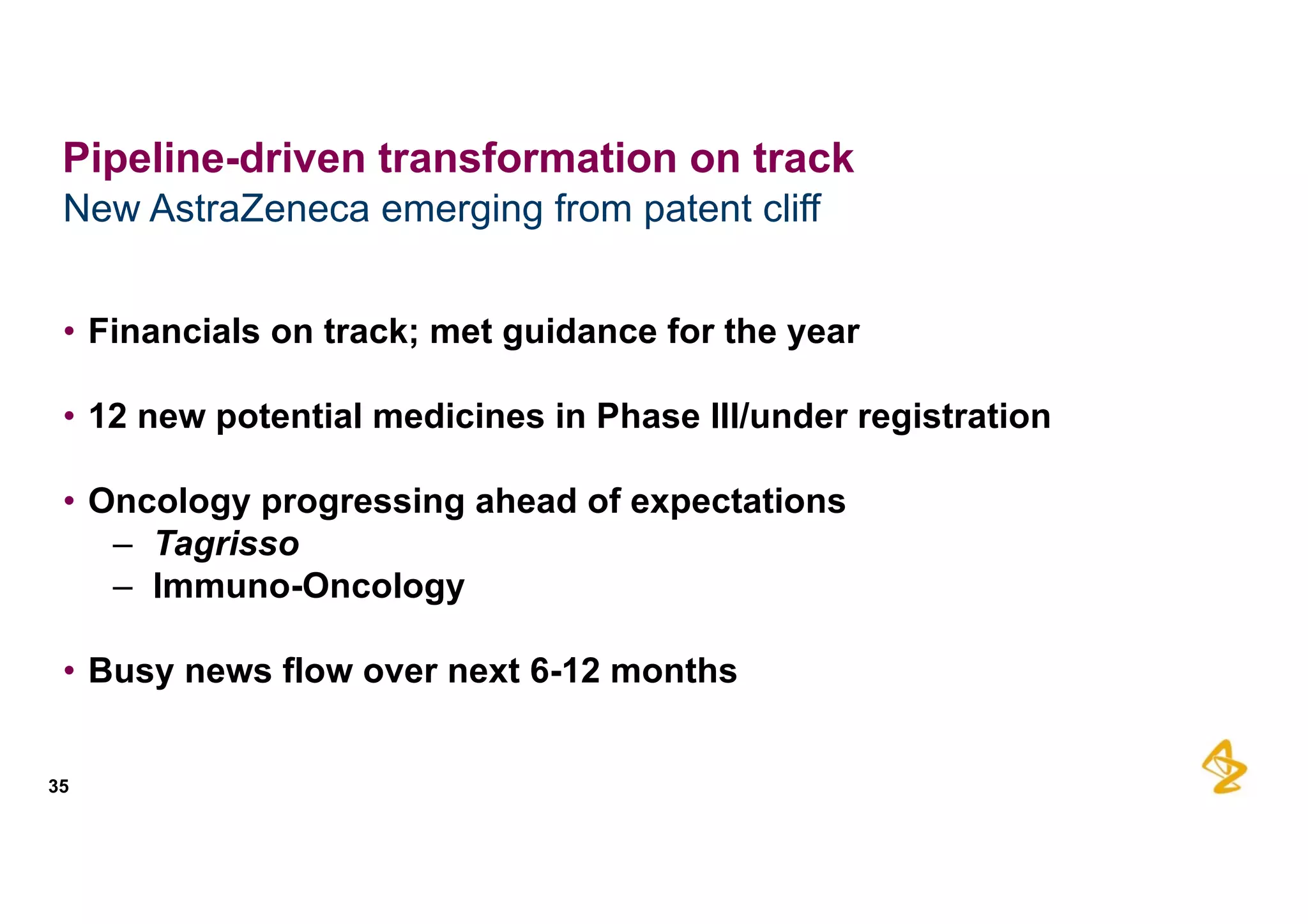 Pipeline-driven transformation on track
New AstraZeneca emerging from patent cliff

• Financials on track; met guidance for the year

• 12 new potential medicines in Phase III/under registration

• Oncology progressing ahead of expectations
– Tagrisso
– Immuno-Oncology

• Busy news flow over next 6-12 months

35